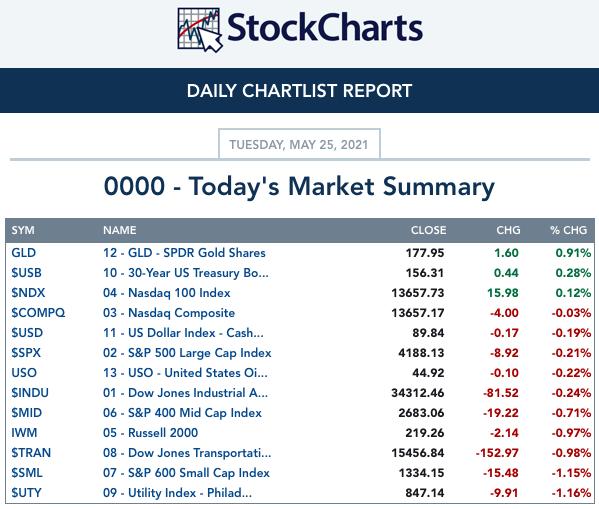 StockCharts

DAILY CHARTLIST REPORT

TUESDAY, MAY 25, 2021

0000 - Today's Market Summary

| SYM | NAME | CLOSE | CHG | % CHG |
|---|---|---|---|---|
| GLD | 12 - GLD - SPDR Gold Shares | 177.95 | 1.60 | 0.91% |
| $USB | 10 - 30-Year US Treasury Bo... | 156.31 | 0.44 | 0.28% |
| $NDX | 04 - Nasdaq 100 Index | 13657.73 | 15.98 | 0.12% |
| $COMPQ | 03 - Nasdaq Composite | 13657.17 | -4.00 | -0.03% |
| $USD | 11 - US Dollar Index - Cash... | 89.84 | -0.17 | -0.19% |
| $SPX | 02 - S&P 500 Large Cap Index | 4188.13 | -8.92 | -0.21% |
| USO | 13 - USO - United States Oi... | 44.92 | -0.10 | -0.22% |
| $INDU | 01 - Dow Jones Industrial A... | 34312.46 | -81.52 | -0.24% |
| $MID | 06 - S&P 400 Mid Cap Index | 2683.06 | -19.22 | -0.71% |
| IWM | 05 - Russell 2000 | 219.26 | -2.14 | -0.97% |
| $TRAN | 08 - Dow Jones Transportati... | 15456.84 | -152.97 | -0.98% |
| $SML | 07 - S&P 600 Small Cap Index | 1334.15 | -15.48 | -1.15% |
| $UTY | 09 - Utility Index - Philad... | 847.14 | -9.91 | -1.16% |